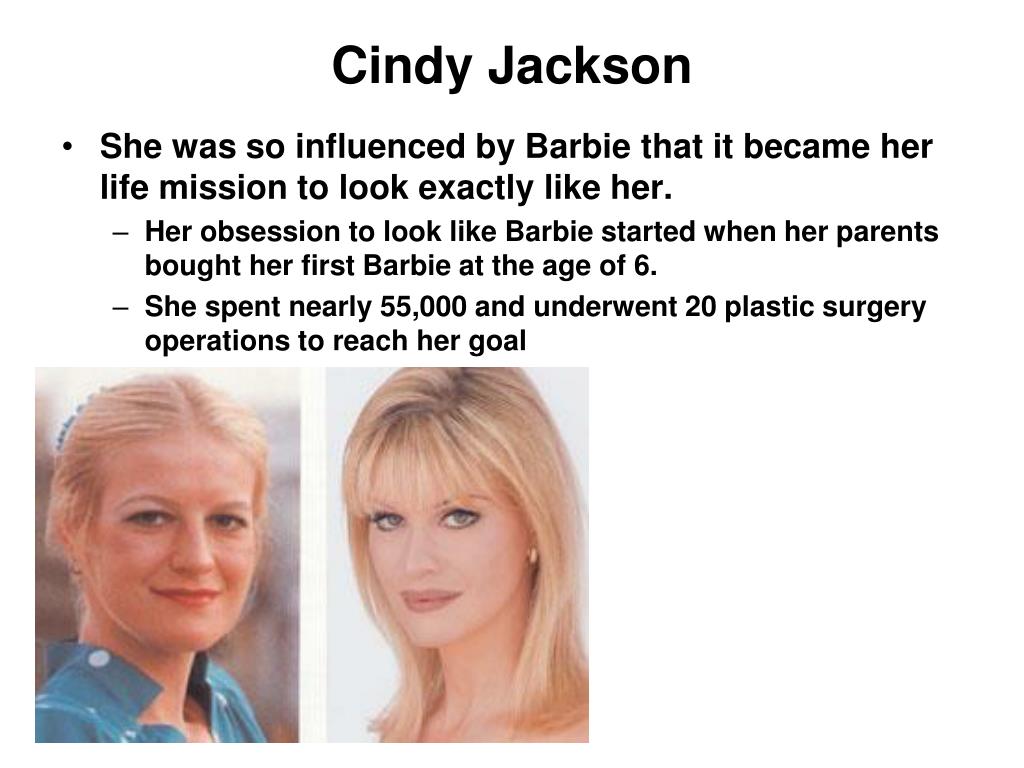 Cindy Jackson

• She was so influenced by Barbie that it became her life mission to look exactly like her.
– Her obsession to look like Barbie started when her parents bought her first Barbie at the age of 6.
– She spent nearly 55,000 and underwent 20 plastic surgery operations to reach her goal